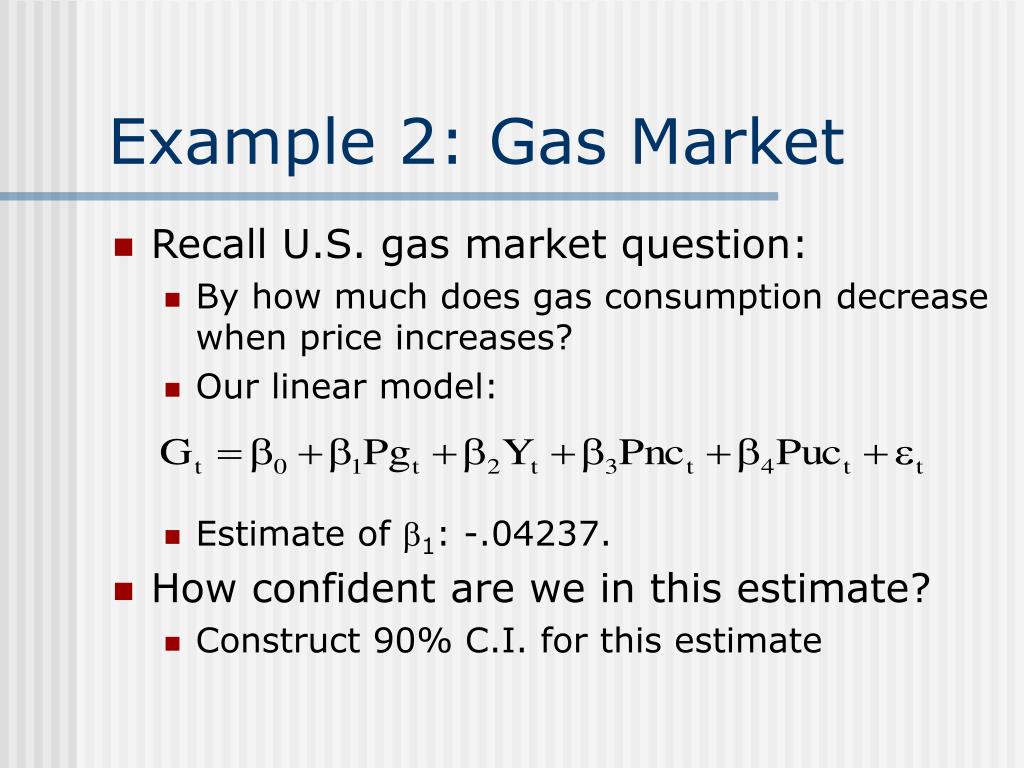 Example 2: Gas Market

Recall U.S. gas market question:

By how much does gas consumption decrease when price increases?

Our linear model:

$G_t = \beta_0 + \beta_1 Pg_t + \beta_2 Y_t + \beta_3 Pnc_t + \beta_4 Puc_t + \varepsilon_t$

Estimate of $\beta_1$: -.04237.

How confident are we in this estimate?

Construct 90% C.I. for this estimate